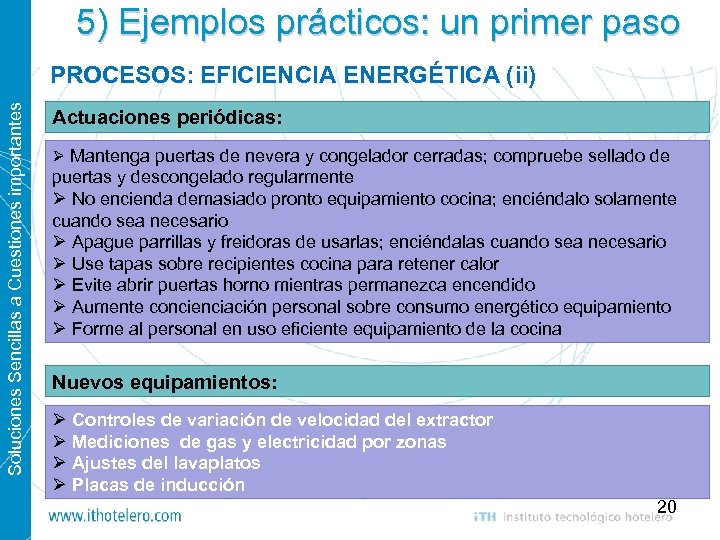 Soluciones Sencillas a Cuestiones importantes

5) Ejemplos prácticos: un primer paso

PROCESOS: EFICIENCIA ENERGÉTICA (ii)

Actuaciones periódicas:

➢ Mantenga puertas de nevera y congelador cerradas; compruebe sellado de puertas y descongelado regularmente
➢ No encienda demasiado pronto equipamiento cocina; enciéndalo solamente cuando sea necesario
➢ Apague parrillas y freidoras de usarlas; enciéndalas cuando sea necesario
➢ Use tapas sobre recipientes cocina para retener calor
➢ Evite abrir puertas horno mientras permanezca encendido
➢ Aumente concienciación personal sobre consumo energético equipamiento
➢ Forme al personal en uso eficiente equipamiento de la cocina

Nuevos equipamientos:

➢ Controles de variación de velocidad del extractor
➢ Mediciones de gas y electricidad por zonas
➢ Ajustes del lavaplatos
➢ Placas de inducción

20

www.ithotelero.com

iTH instituto tecnológico hotelero